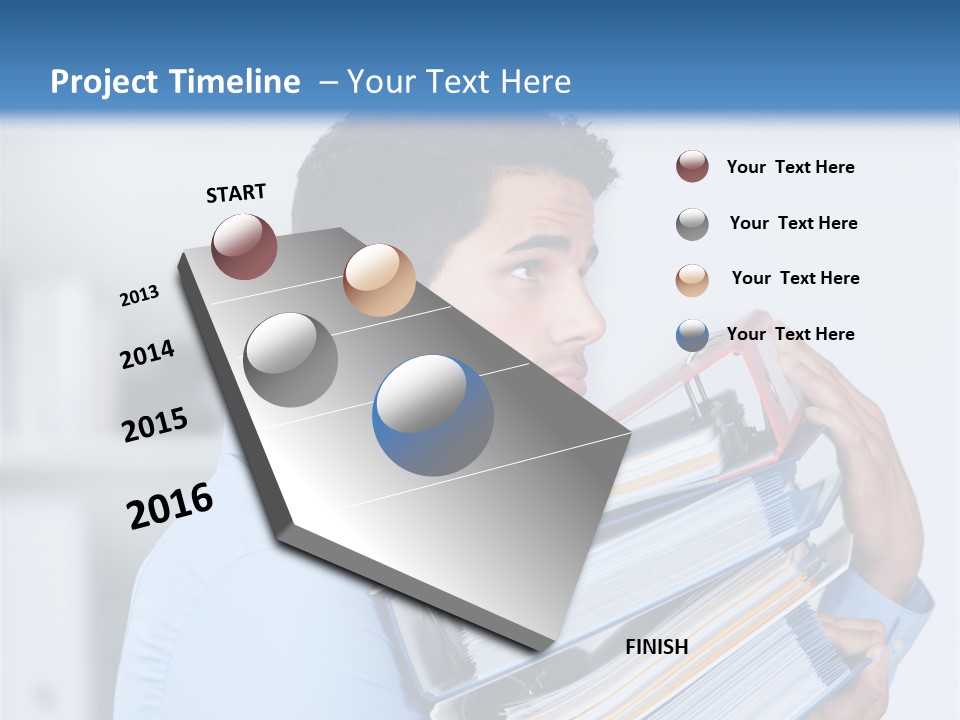 Project Timeline – Your Text Here

START

2013

2014

2015

2016

FINISH

Your Text Here

Your Text Here

Your Text Here

Your Text Here